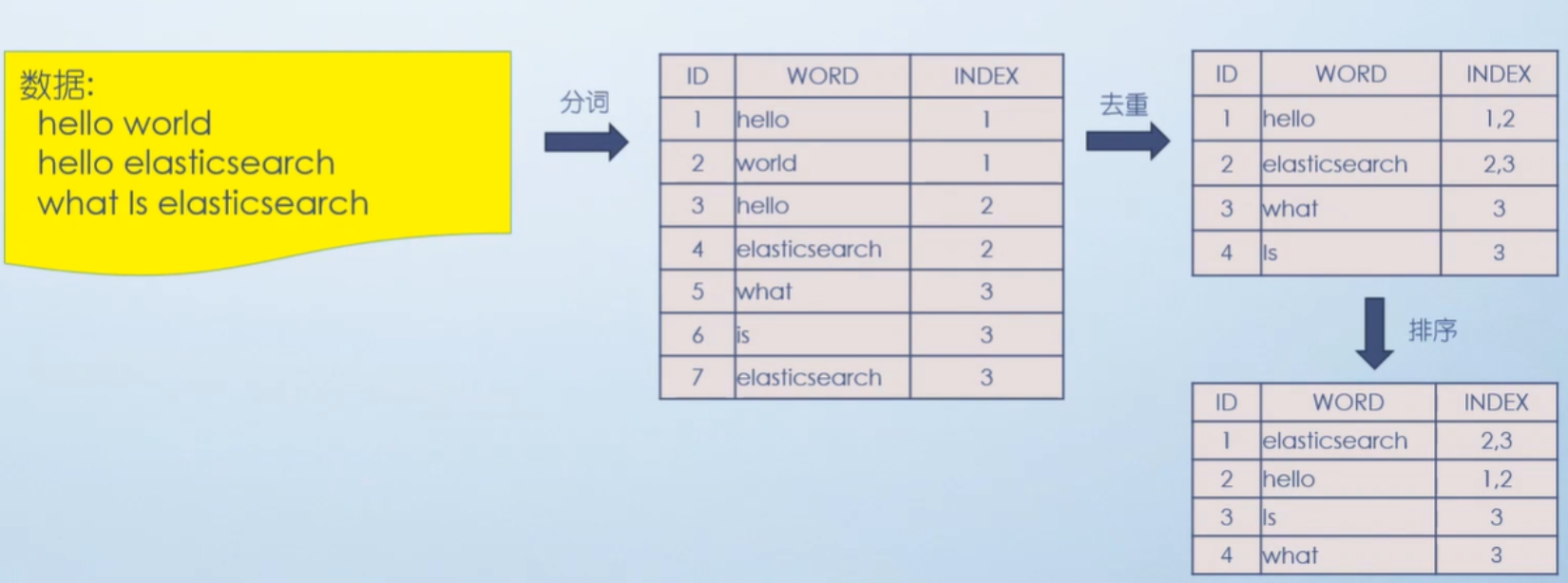 数据:
hello world
hello elasticsearch
what Is elasticsearch

分词

| ID | WORD | INDEX |
|---|---|---|
| 1 | hello | 1 |
| 2 | world | 1 |
| 3 | hello | 2 |
| 4 | elasticsearch | 2 |
| 5 | what | 3 |
| 6 | is | 3 |
| 7 | elasticsearch | 3 |

去重

| ID | WORD | INDEX |
|---|---|---|
| 1 | hello | 1,2 |
| 2 | elasticsearch | 2,3 |
| 3 | what | 3 |
| 4 | Is | 3 |

排序

| ID | WORD | INDEX |
|---|---|---|
| 1 | elasticsearch | 2,3 |
| 2 | hello | 1,2 |
| 3 | Is | 3 |
| 4 | what | 3 |